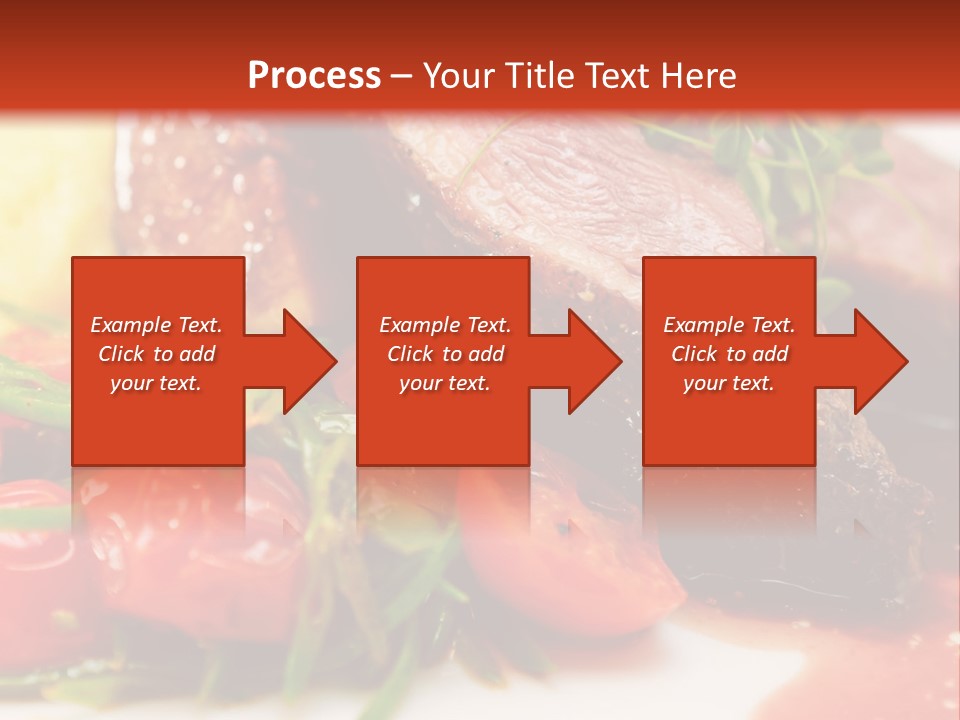 Process – Your Title Text Here

Example Text. Click to add your text.

Example Text. Click to add your text.

Example Text. Click to add your text.